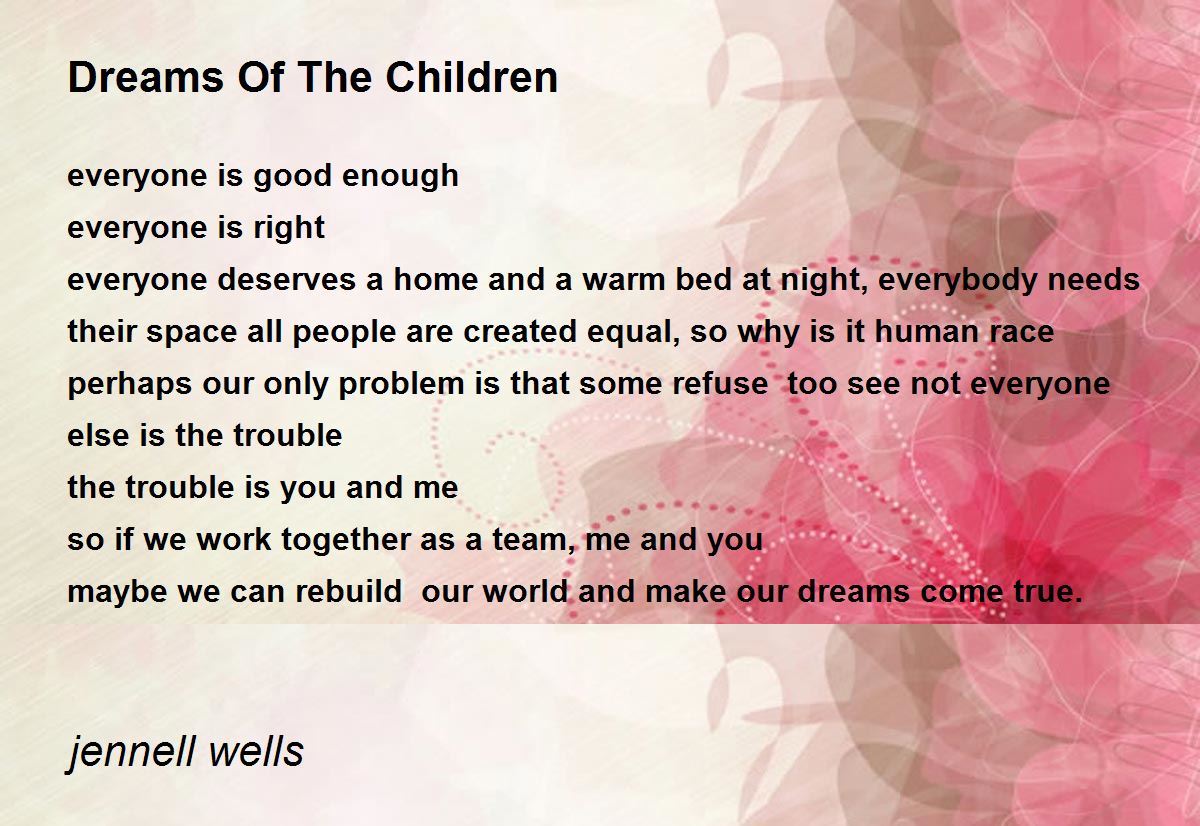 Dreams Of The Children

everyone is good enough
everyone is right
everyone deserves a home and a warm bed at night, everybody needs their space all people are created equal, so why is it human race perhaps our only problem is that some refuse too see not everyone else is the trouble
the trouble is you and me
so if we work together as a team, me and you
maybe we can rebuild our world and make our dreams come true.

jennell wells